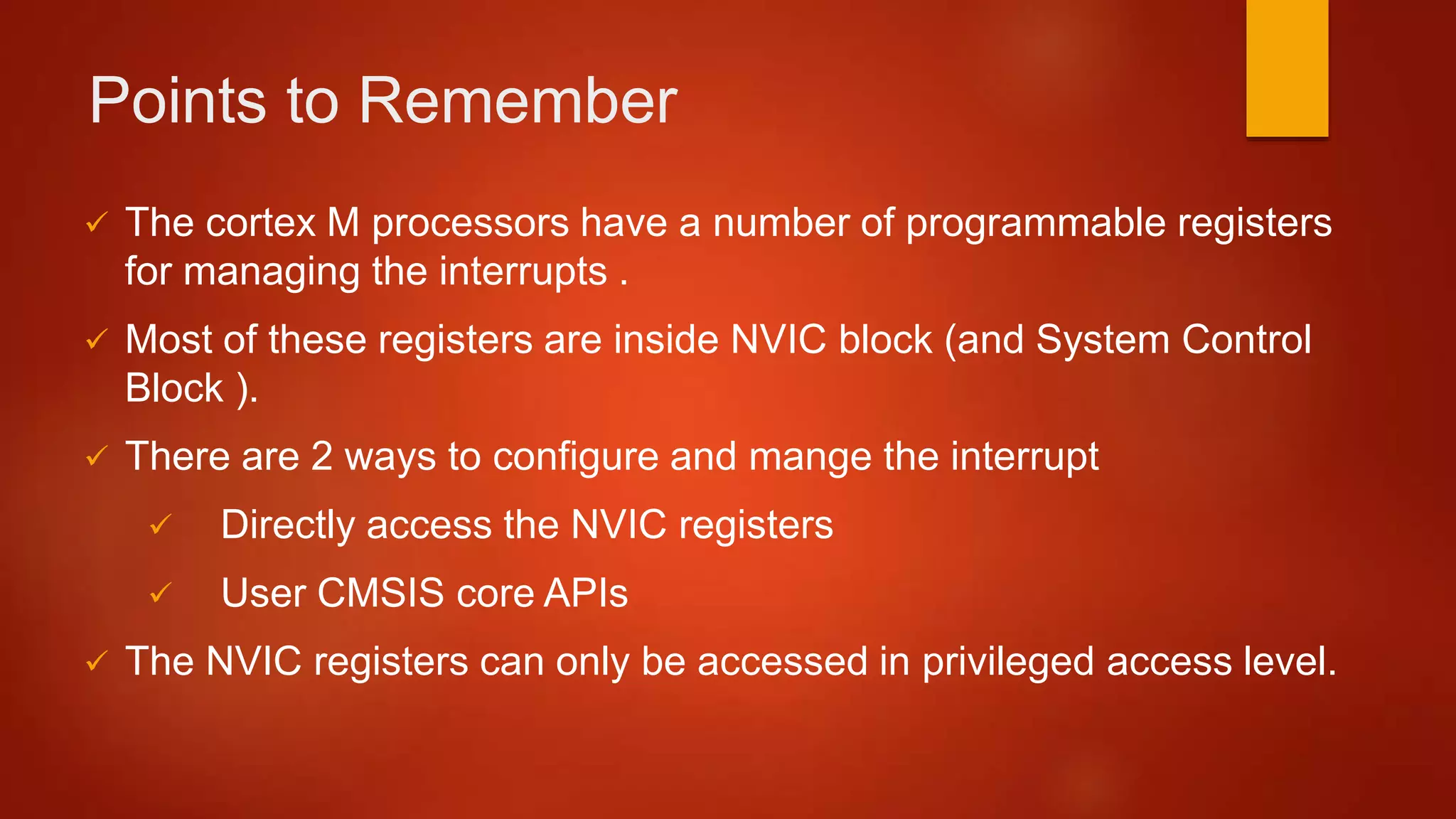 Points to Remember

✓ The cortex M processors have a number of programmable registers for managing the interrupts .

✓ Most of these registers are inside NVIC block (and System Control Block ).

✓ There are 2 ways to configure and mange the interrupt

✓ Directly access the NVIC registers

✓ User CMSIS core APIs

✓ The NVIC registers can only be accessed in privileged access level.